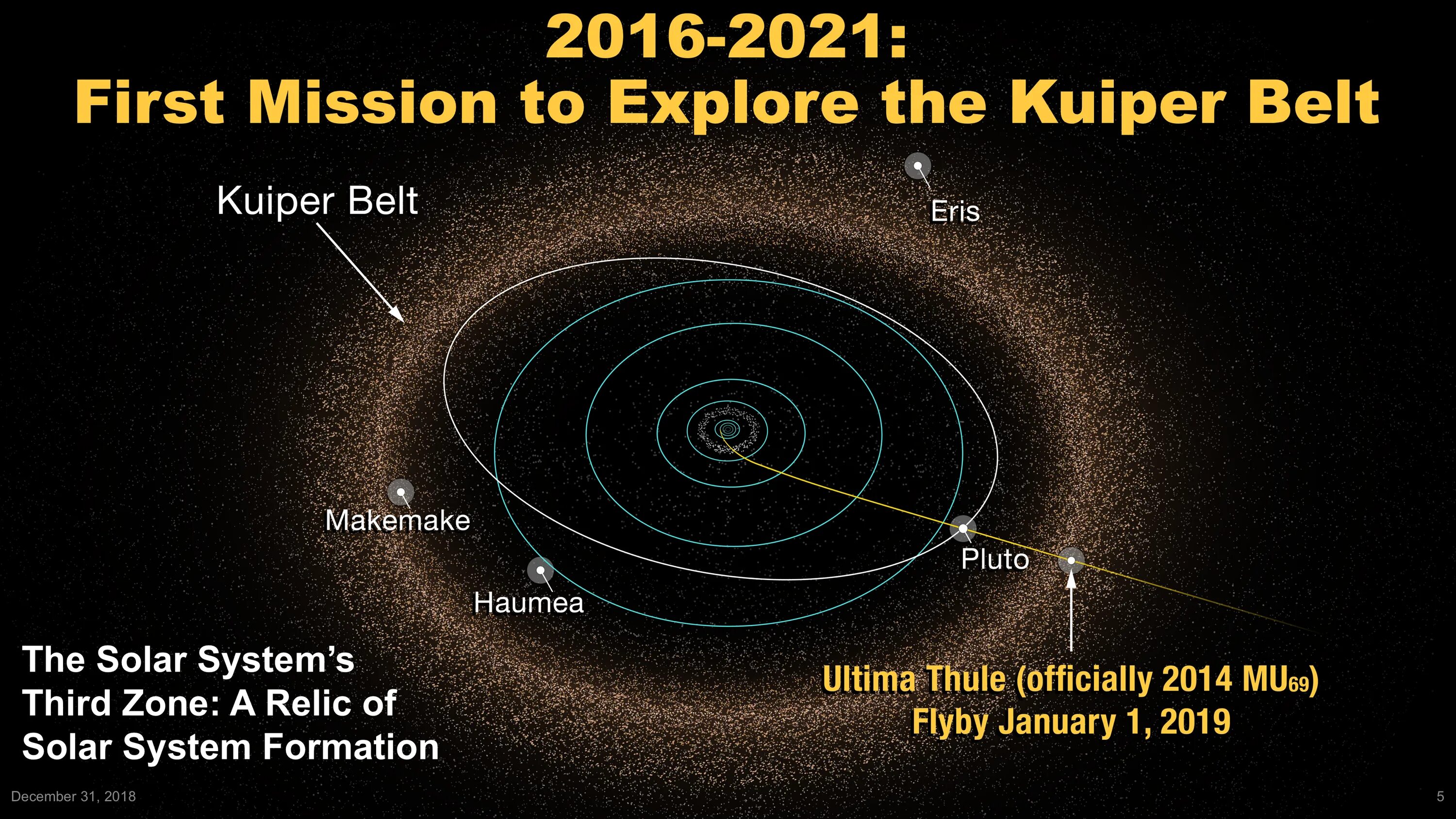 2016-2021:
First Mission to Explore the Kuiper Belt

Kuiper Belt

Eris

Makemake

Haumea

Pluto

The Solar System's Third Zone: A Relic of Solar System Formation

Ultima Thule (officially 2014 $MU_{69}$)
Flyby January 1, 2019

December 31, 2018

5